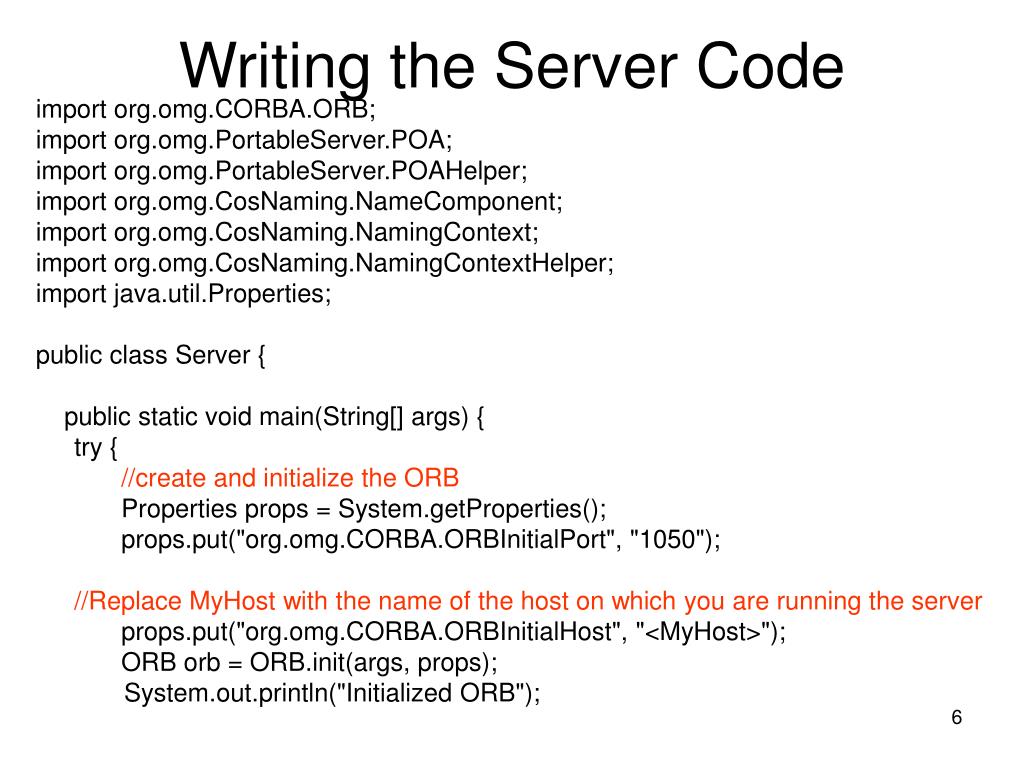 Writing the Server Code

import org.omg.CORBA.ORB;
import org.omg.PortableServer.POA;
import org.omg.PortableServer.POAHelper;
import org.omg.CosNaming.NameComponent;
import org.omg.CosNaming.NamingContext;
import org.omg.CosNaming.NamingContextHelper;
import java.util.Properties;

public class Server {

public static void main(String[] args) {
try {
//create and initialize the ORB
Properties props = System.getProperties();
props.put("org.omg.CORBA.ORBInitialPort", "1050");

//Replace MyHost with the name of the host on which you are running the server
props.put("org.omg.CORBA.ORBInitialHost", "<MyHost>");
ORB orb = ORB.init(args, props);
System.out.println("Initialized ORB");

6